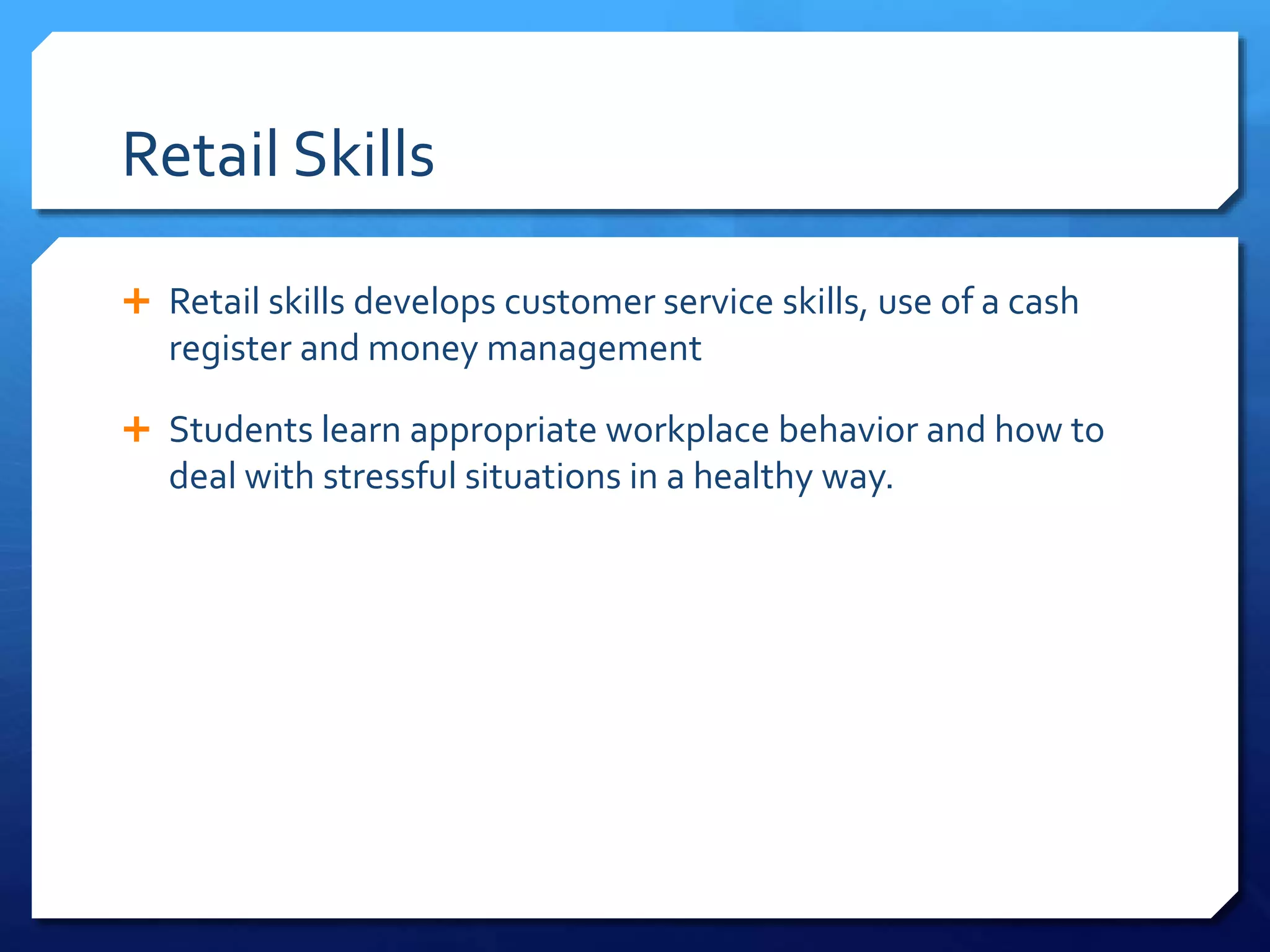 Retail Skills

+ Retail skills develops customer service skills, use of a cash register and money management

+ Students learn appropriate workplace behavior and how to deal with stressful situations in a healthy way.